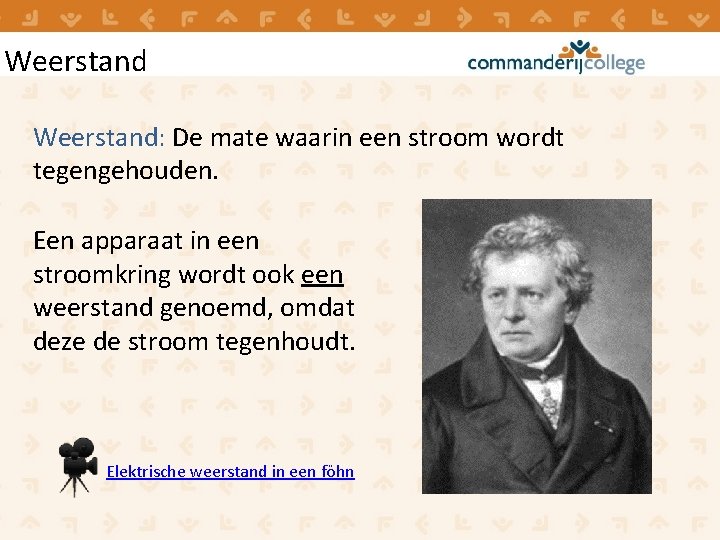 Weerstand

commanderijcollege

Weerstand: De mate waarin een stroom wordt tegengehouden.

Een apparaat in een stroomkring wordt ook een weerstand genoemd, omdat deze de stroom tegenhoudt.

Elektrische weerstand in een föhn